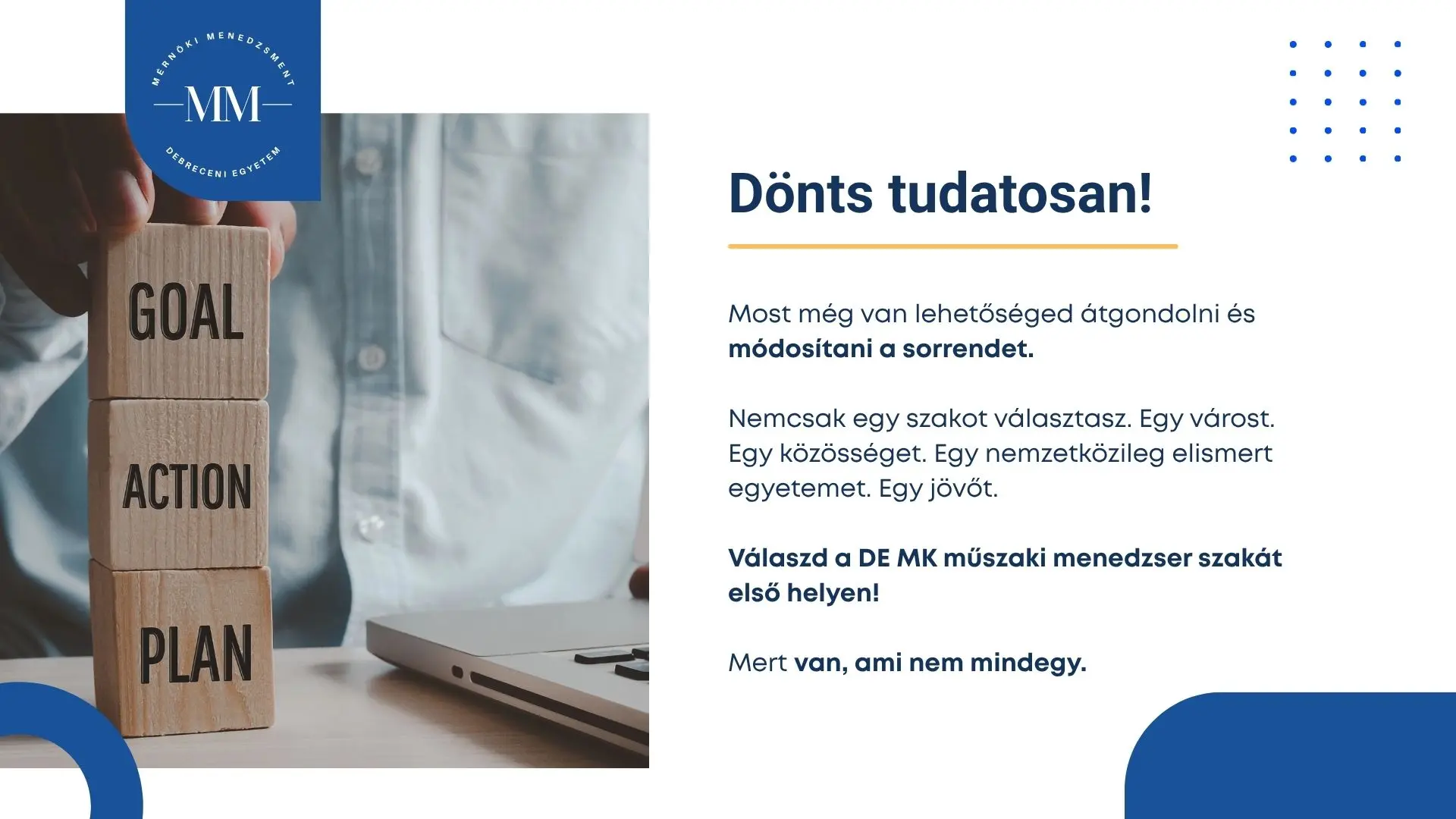 MÉRNÖKI MENEDZSMENT
MM
DEBRECENI EGYETEM

GOAL
ACTION
PLAN

Dönts tudatosan!

Most még van lehetőséged átgondolni és módosítani a sorrendet.

Nemcsak egy szakot választasz. Egy várost. Egy közösséget. Egy nemzetközileg elismert egyetemet. Egy jövőt.

Válaszd a DE MK műszaki menedzser szakát első helyen!

Mert van, ami nem mindegy.